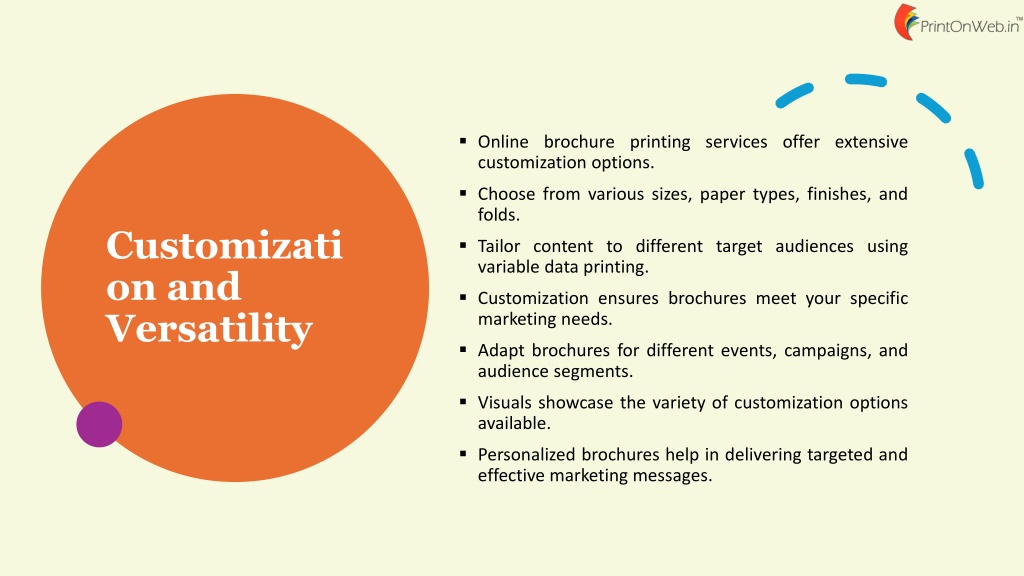 PrintOnWeb.in™

Customizati on and Versatility

▪ Online brochure printing services offer extensive customization options.

▪ Choose from various sizes, paper types, finishes, and folds.

▪ Tailor content to different target audiences using variable data printing.

▪ Customization ensures brochures meet your specific marketing needs.

▪ Adapt brochures for different events, campaigns, and audience segments.

▪ Visuals showcase the variety of customization options available.

▪ Personalized brochures help in delivering targeted and effective marketing messages.